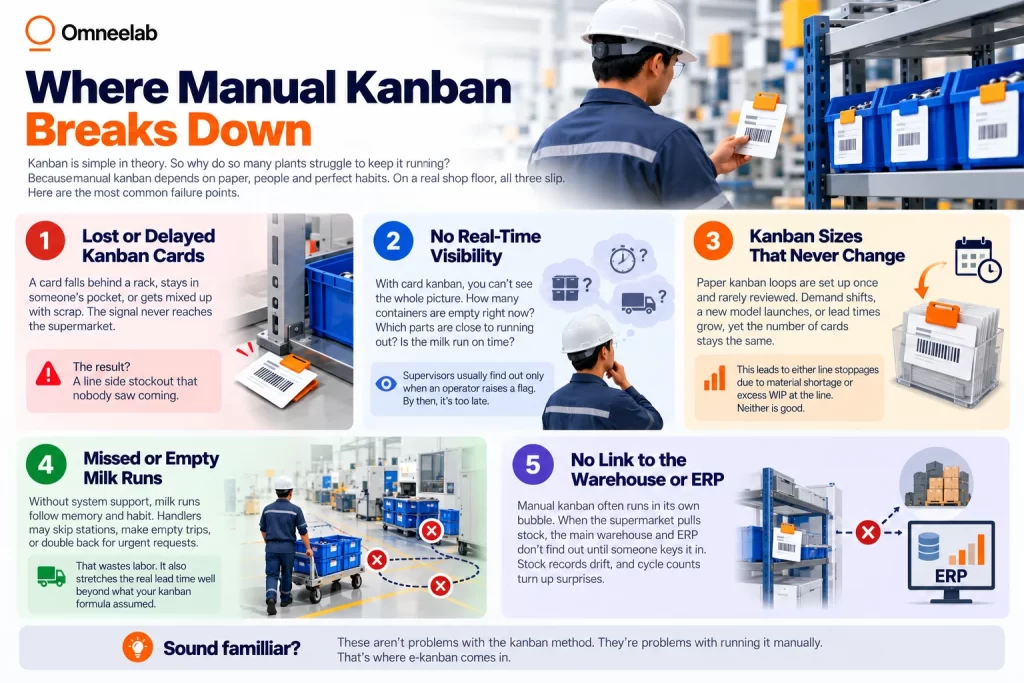 Omneelab

Where Manual Kanban Breaks Down

Kanban is simple in theory. So why do so many plants struggle to keep it running? Becausemanual kanban depends on paper, people and perfect habits. On a real shop floor, all three slip. Here are the most common failure points.

1 Lost or Delayed Kanban Cards

A card falls behind a rack, stays in someone's pocket, or gets mixed up with scrap. The signal never reaches the supermarket.

The result? A line side stockout that nobody saw coming.

2 No Real-Time Visibility

With card kanban, you can't see the whole picture. How many containers are empty right now? Which parts are close to running out? Is the milk run on time?

Supervisors usually find out only when an operator raises a flag. By then, it's too late.

3 Kanban Sizes That Never Change

Paper kanban loops are set up once and rarely reviewed. Demand shifts, a new model launches, or lead times grow, yet the number of cards stays the same.

This leads to either line stoppages due to material shortage or excess WIP at the line. Neither is good.

4 Missed or Empty Milk Runs

Without system support, milk runs follow memory and habit. Handlers may skip stations, make empty trips, or double back for urgent requests.

That wastes labor. It also stretches the real lead time well beyond what your kanban formula assumed.

5 No Link to the Warehouse or ERP

Manual kanban often runs in its own bubble. When the supermarket pulls stock, the main warehouse and ERP don't find out until someone keys it in. Stock records drift, and cycle counts turn up surprises.

ERP

Sound familliar?

These aren't problems with the kanban method. They're problems with running it manually. That's where e-kanban comes in.